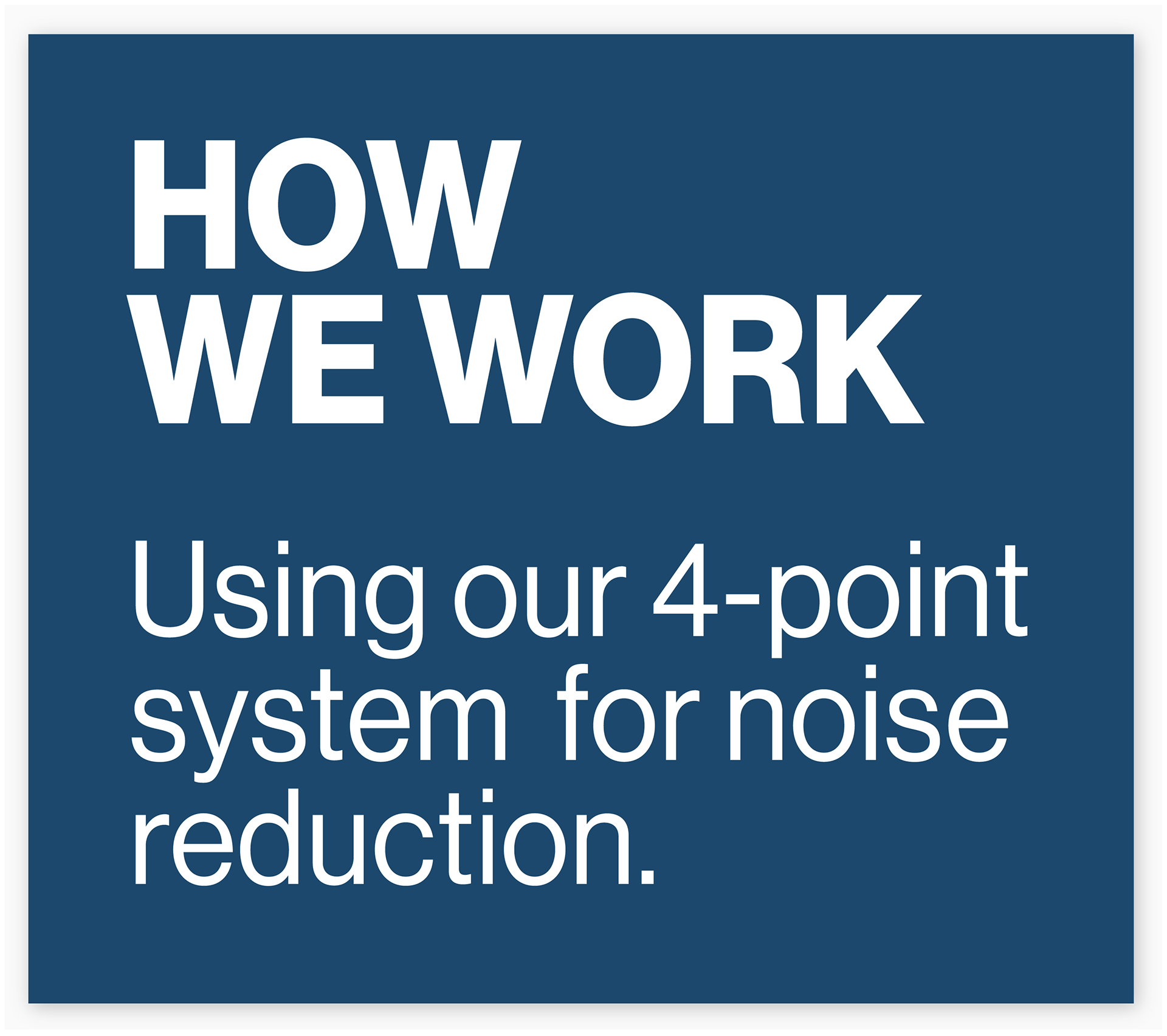 HOW WE WORK

Using our 4-point system  for noise reduction.